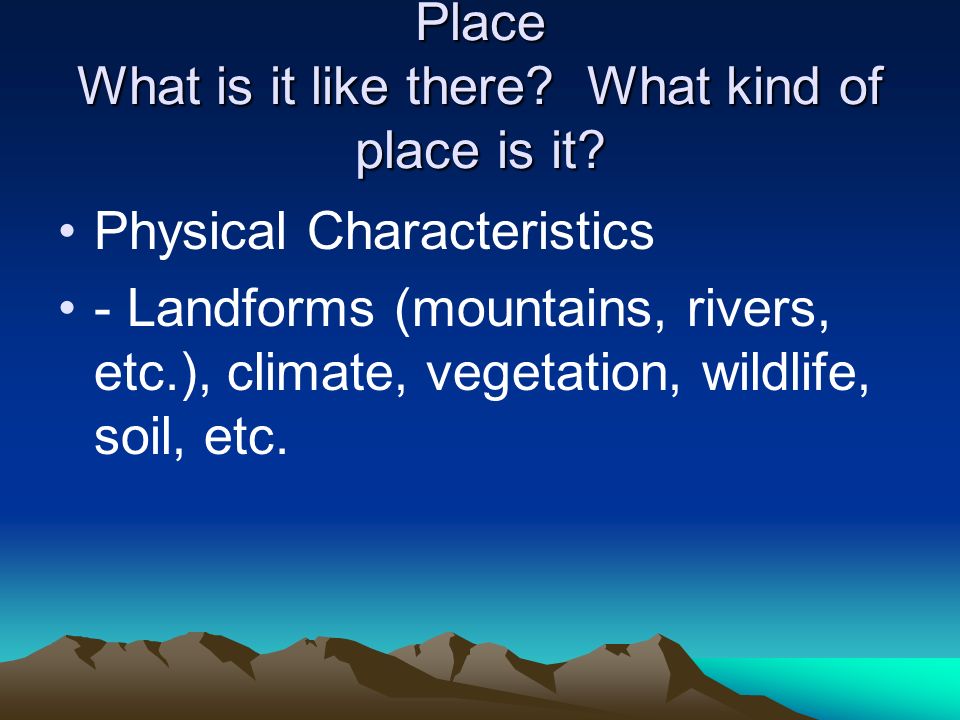 Place
What is it like there? What kind of place is it?

• Physical Characteristics
• - Landforms (mountains, rivers, etc.), climate, vegetation, wildlife, soil, etc.